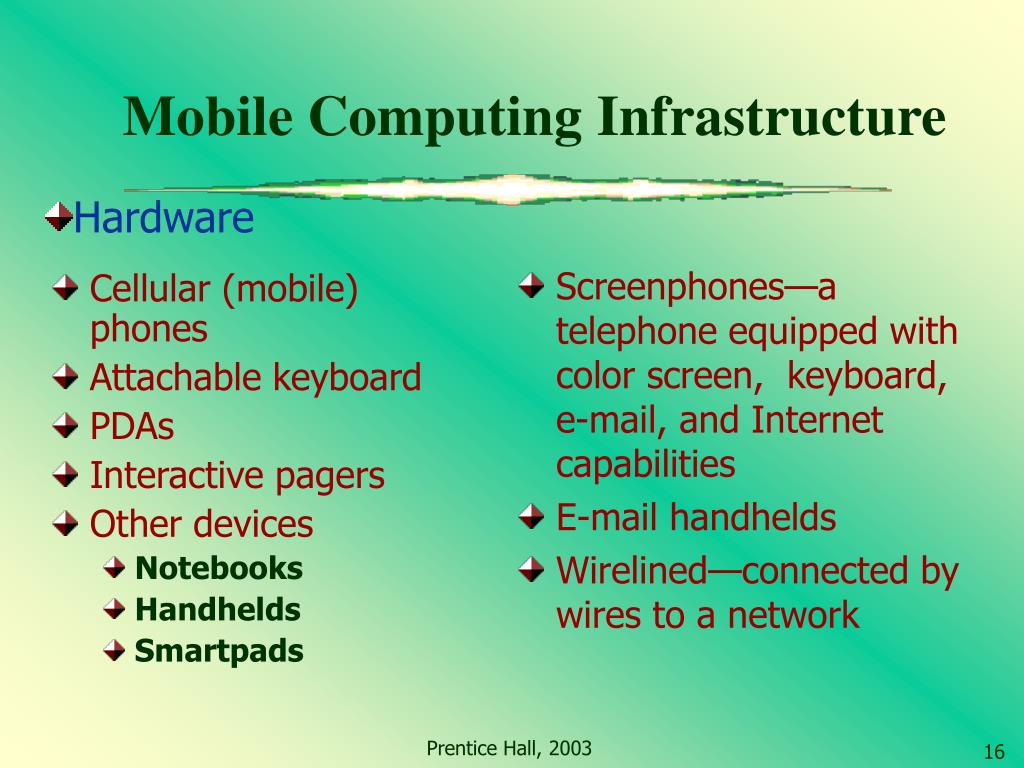 Mobile Computing Infrastructure

Hardware

Cellular (mobile) phones
Attachable keyboard
PDAs
Interactive pagers
Other devices
Notebooks
Handhelds
Smartpads

Screenphones—a telephone equipped with color screen, keyboard, e-mail, and Internet capabilities
E-mail handhelds
Wirelined—connected by wires to a network

Prentice Hall, 2003

16